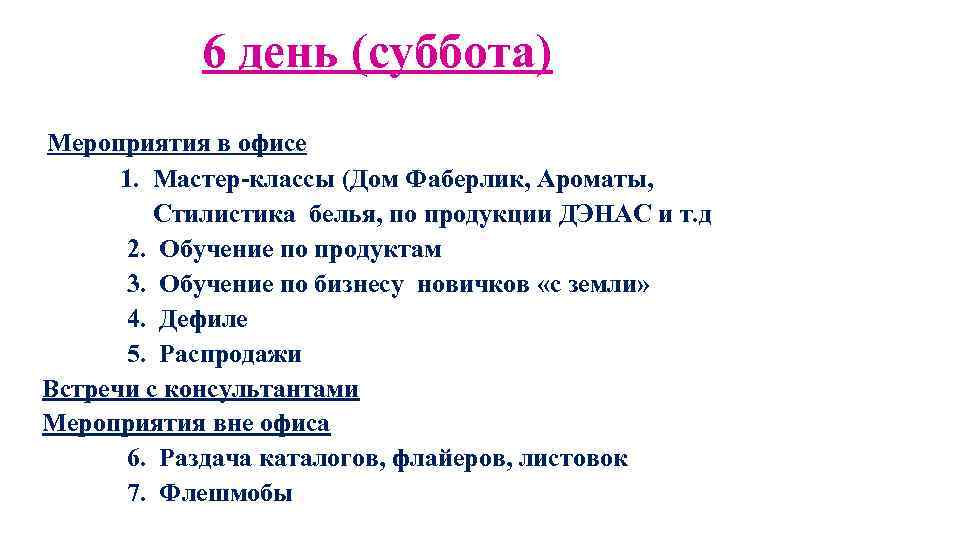 6 день (суббота)

Мероприятия в офисе

1. Мастер-классы (Дом Фаберлик, Ароматы, Стилистика белья, по продукции ДЭНАС и т.д
2. Обучение по продуктам
3. Обучение по бизнесу новичков «с земли»
4. Дефиле
5. Распродажи

Встречи с консультантами

Мероприятия вне офиса

6. Раздача каталогов, флайеров, листовок
7. Флешмобы